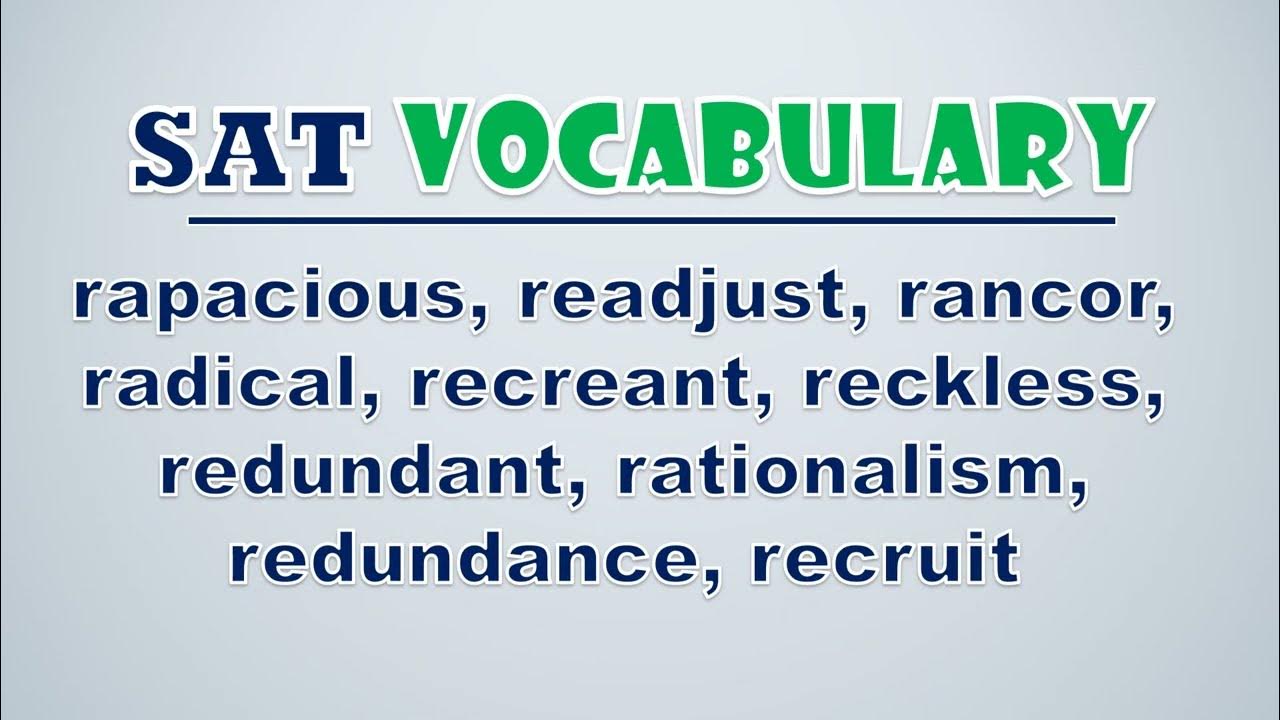 SAT VOCABULARY

rapacious, readjust, rancor, radical, recreant, reckless, redundant, rationalism, redundance, recruit